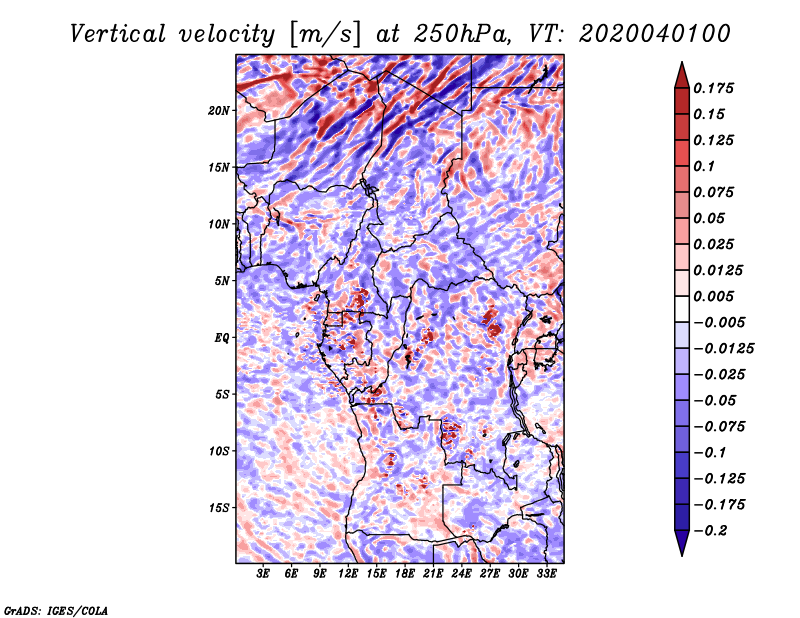 Vertical velocity [m/s] at 250hPa, VT: 2020040100

20N
15N
10N
5N
EQ
5S
10S
15S

3E 6E 9E 12E 15E 18E 21E 24E 27E 30E 33E

0.175
0.15
0.125
0.1
0.075
0.05
0.025
0.0125
0.005
−0.005
−0.0125
−0.025
−0.05
−0.075
−0.1
−0.125
−0.175
−0.2

GrADS: IGES/COLA